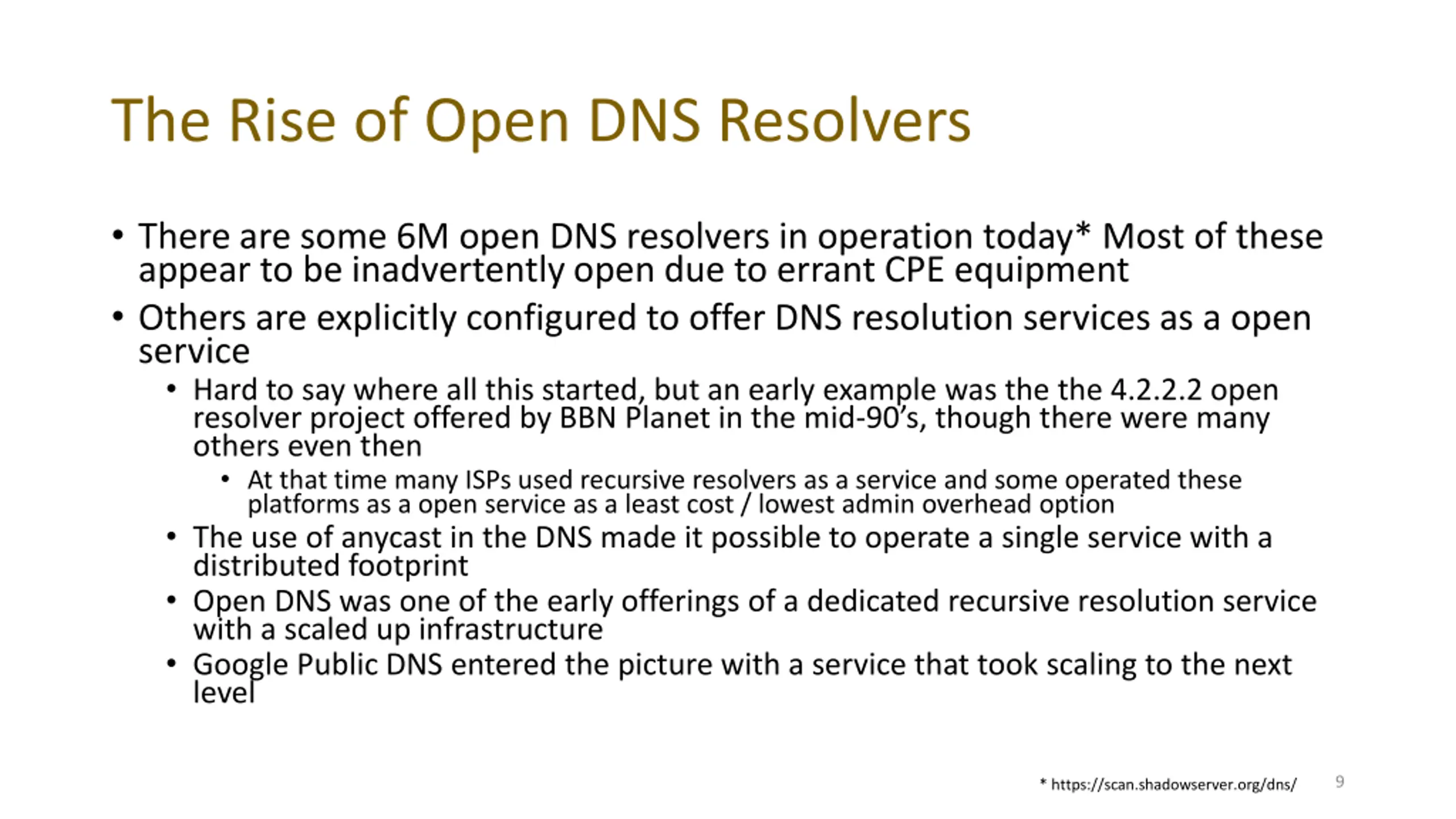 The Rise of Open DNS Resolvers

• There are some 6M open DNS resolvers in operation today* Most of these appear to be inadvertently open due to errant CPE equipment

• Others are explicitly configured to offer DNS resolution services as a open service

• Hard to say where all this started, but an early example was the the 4.2.2.2 open resolver project offered by BBN Planet in the mid-90's, though there were many others even then

• At that time many ISPs used recursive resolvers as a service and some operated these platforms as a open service as a least cost / lowest admin overhead option

• The use of anycast in the DNS made it possible to operate a single service with a distributed footprint

• Open DNS was one of the early offerings of a dedicated recursive resolution service with a scaled up infrastructure

• Google Public DNS entered the picture with a service that took scaling to the next level

* https://scan.shadowserver.org/dns/

9